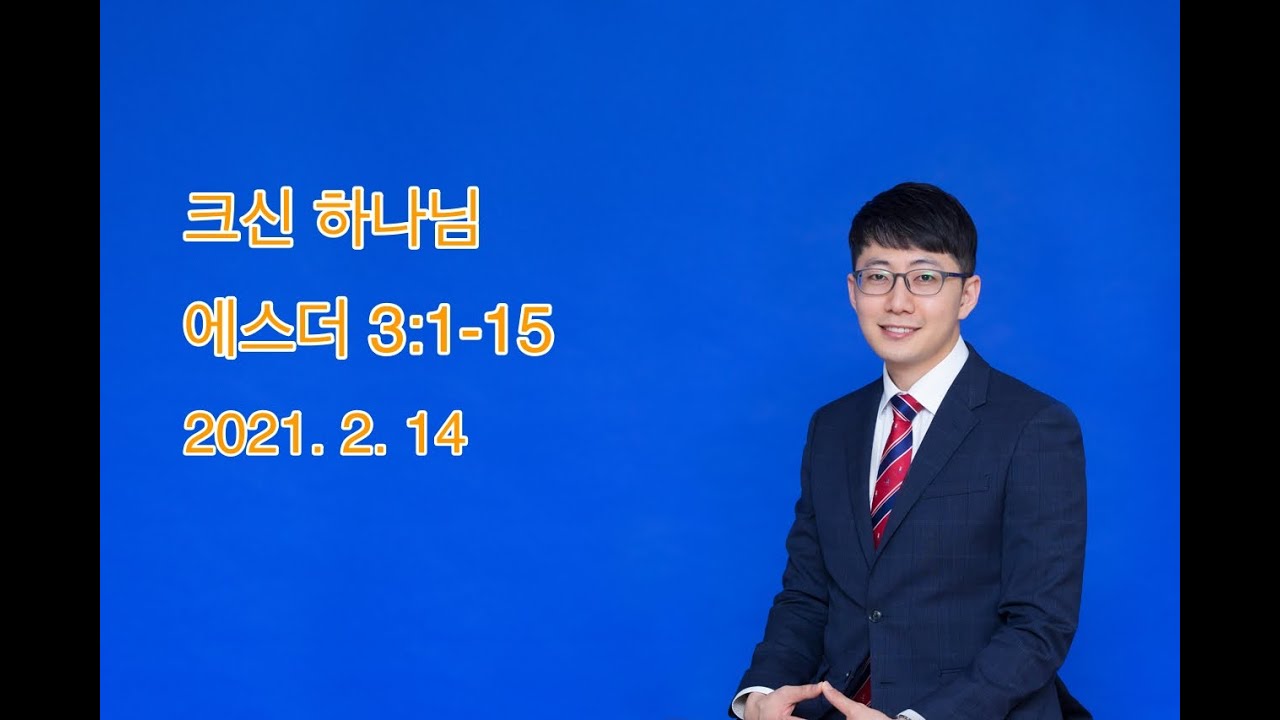 크신 하나님

에스더 3:1-15

2021. 2. 14